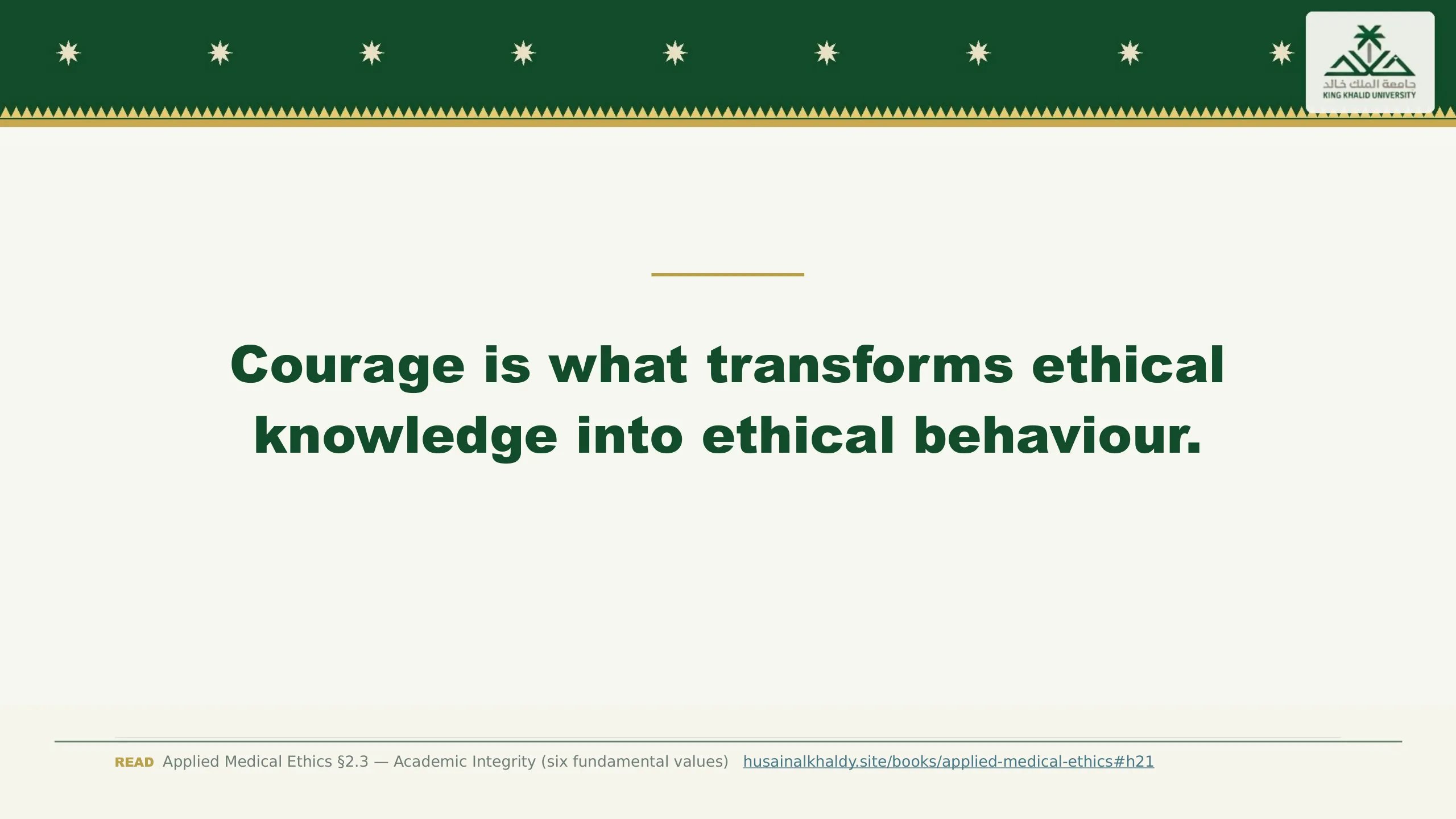 جامعة الملك خالد
KING KHALID UNIVERSITY

Courage is what transforms ethical knowledge into ethical behaviour.

READ Applied Medical Ethics §2.3 — Academic Integrity (six fundamental values) husainalkhaldy.site/books/applied-medical-ethics#h21